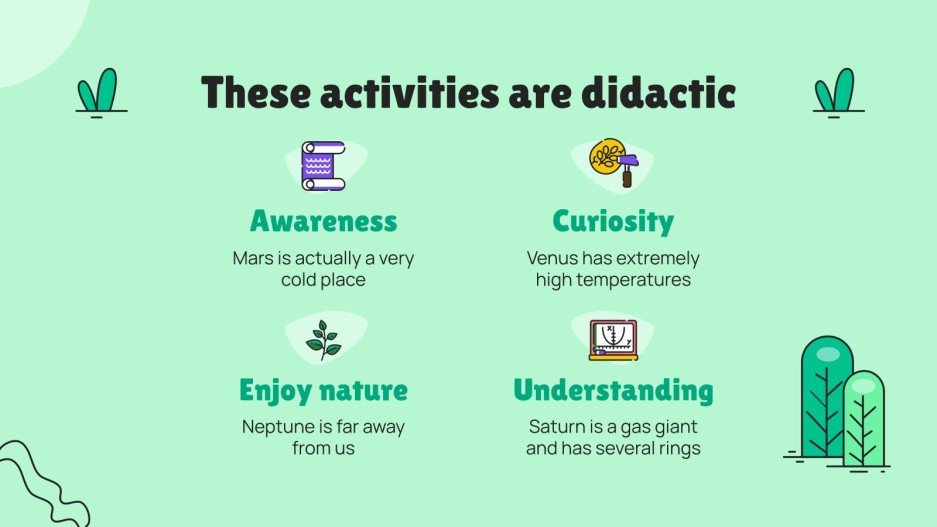 These activities are didactic

Awareness

Mars is actually a very cold place

Curiosity

Venus has extremely high temperatures

Enjoy nature

Neptune is far away from us

Understanding

Saturn is a gas giant and has several rings